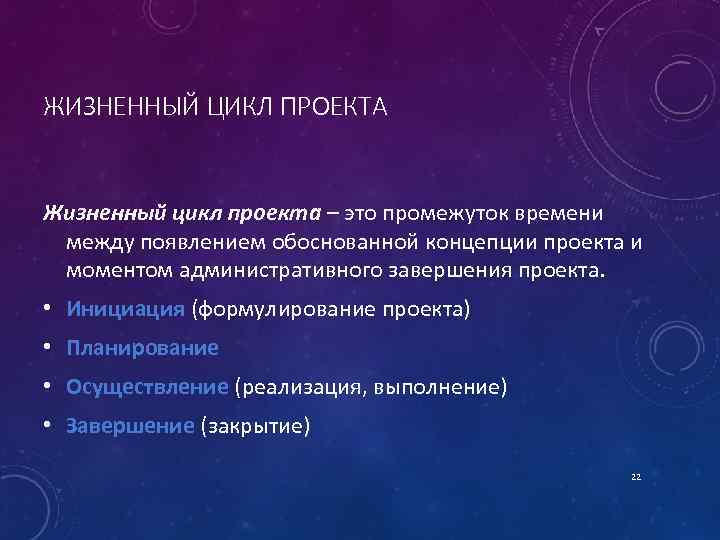 ЖИЗНЕННЫЙ ЦИКЛ ПРОЕКТА

Жизненный цикл проекта – это промежуток времени между появлением обоснованной концепции проекта и моментом административного завершения проекта.

• Инициация (формулирование проекта)
• Планирование
• Осуществление (реализация, выполнение)
• Завершение (закрытие)

22